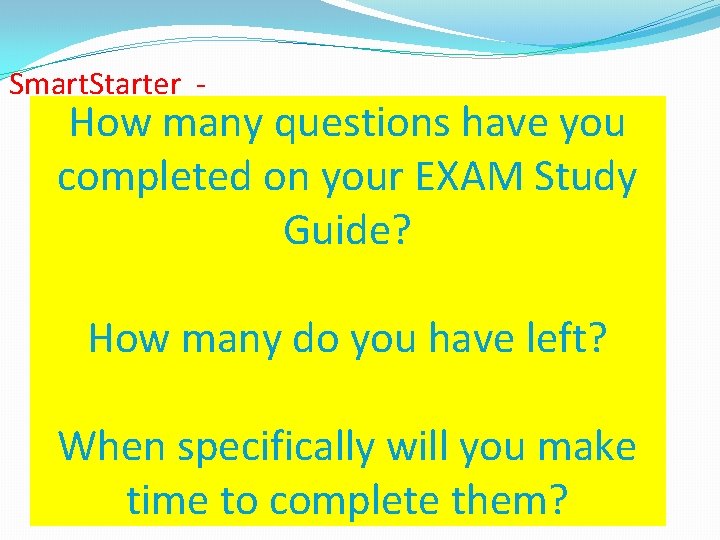 SmartStarter -

How many questions have you completed on your EXAM Study Guide?

How many do you have left?

When specifically will you make time to complete them?